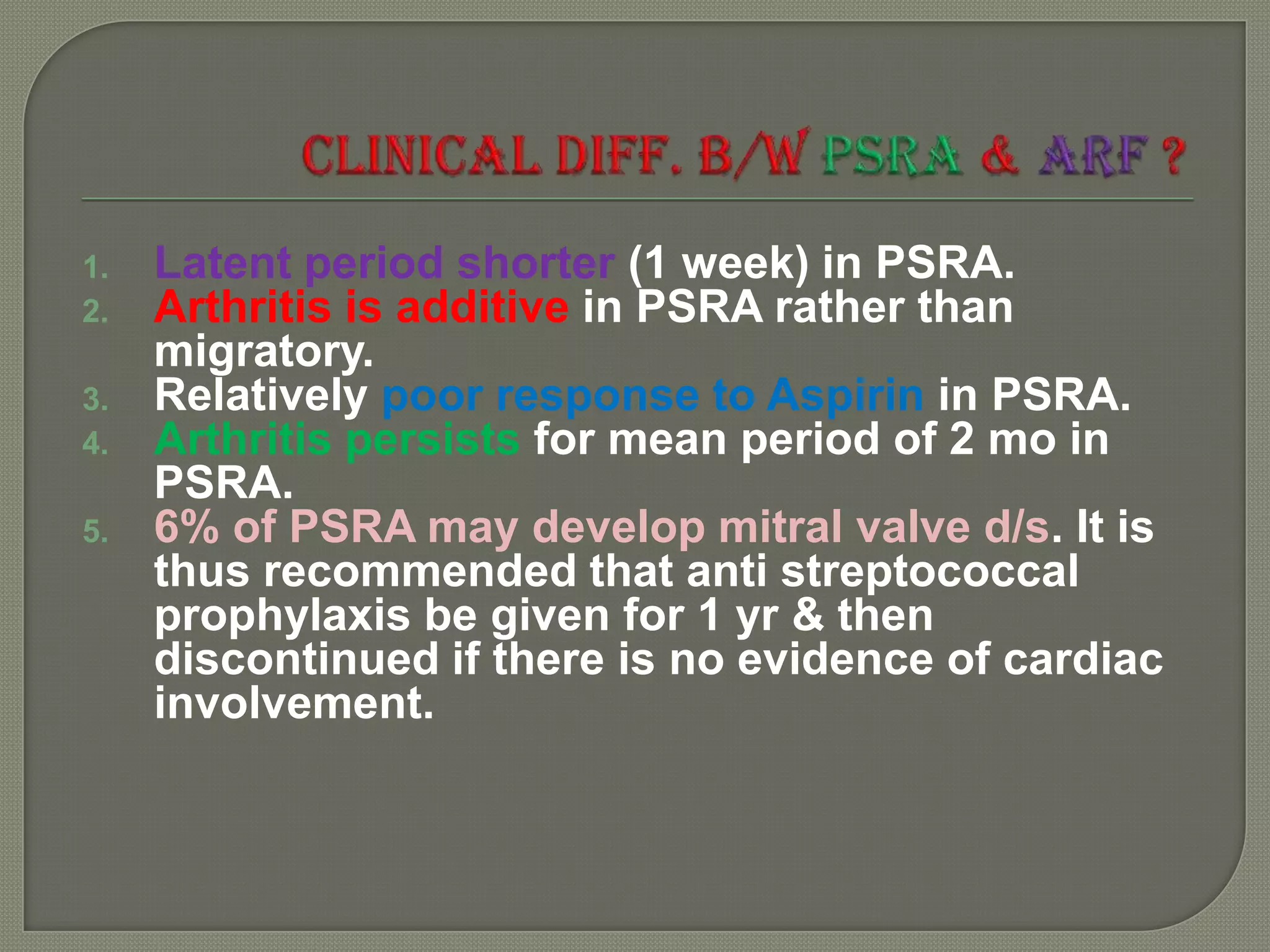 CLINICAL DIFF. B/W PSRA & ARF ?

1. Latent period shorter (1 week) in PSRA.
2. Arthritis is additive in PSRA rather than migratory.
3. Relatively poor response to Aspirin in PSRA.
4. Arthritis persists for mean period of 2 mo in PSRA.
5. 6% of PSRA may develop mitral valve d/s. It is thus recommended that anti streptococcal prophylaxis be given for 1 yr & then discontinued if there is no evidence of cardiac involvement.